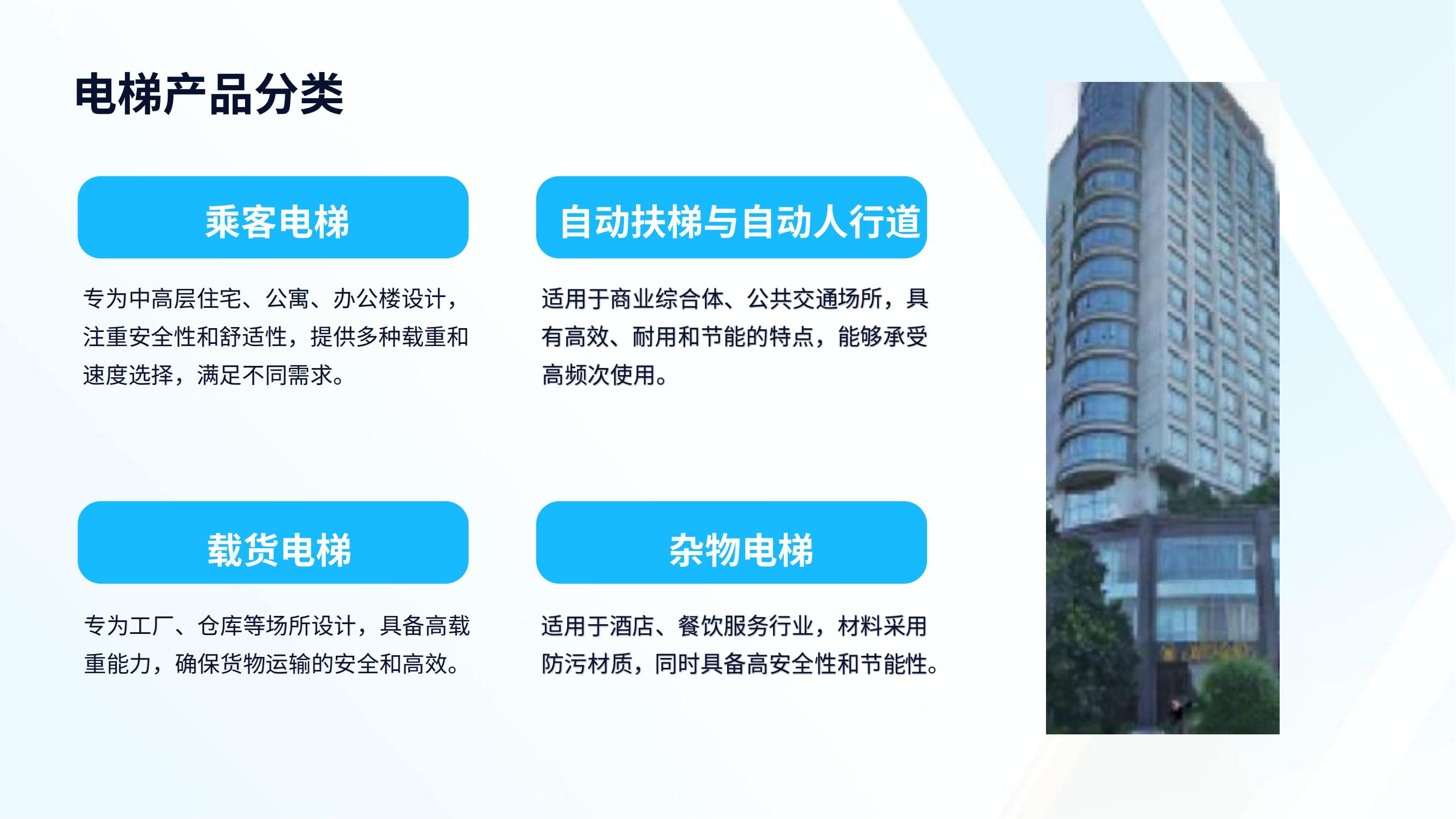 电梯产品分类

乘客电梯

专为中高层住宅、公寓、办公楼设计，注重安全性和舒适性，提供多种载重和速度选择，满足不同需求。

自动扶梯与自动人行道

适用于商业综合体、公共交通场所，具有高效、耐用和节能的特点，能够承受高频次使用。

载货电梯

专为工厂、仓库等场所设计，具备高载重能力，确保货物运输的安全和高效。

杂物电梯

适用于酒店、餐饮服务行业，材料采用防污材质，同时具备高安全性和节能性。